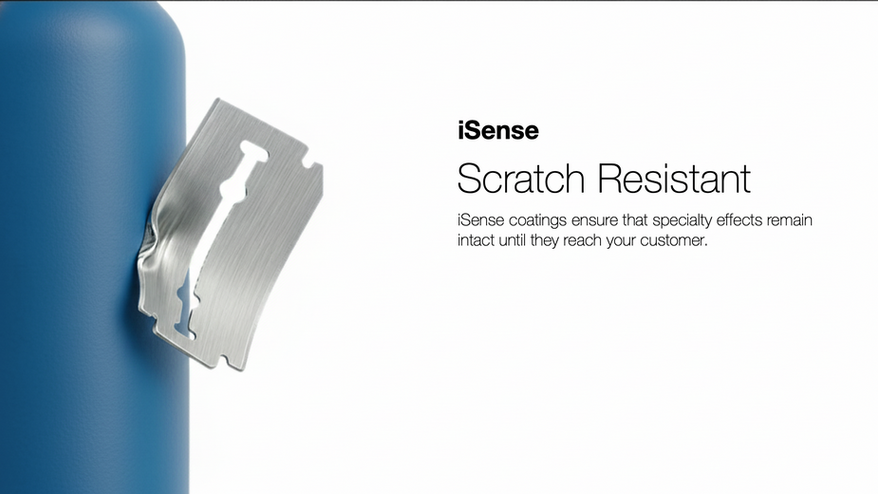 iSense

Scratch Resistant

iSense coatings ensure that specialty effects remain intact until they reach your customer.